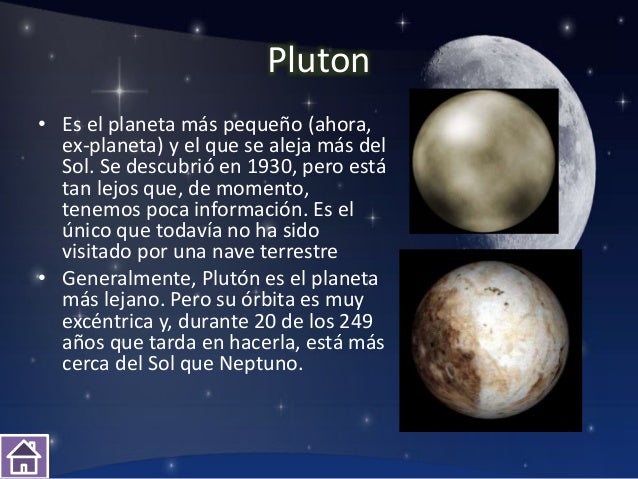 Pluton

• Es el planeta más pequeño (ahora, ex-planeta) y el que se aleja más del Sol. Se descubrió en 1930, pero está tan lejos que, de momento, tenemos poca información. Es el único que todavía no ha sido visitado por una nave terrestre

• Generalmente, Plutón es el planeta más lejano. Pero su órbita es muy excéntrica y, durante 20 de los 249 años que tarda en hacerla, está más cerca del Sol que Neptuno.